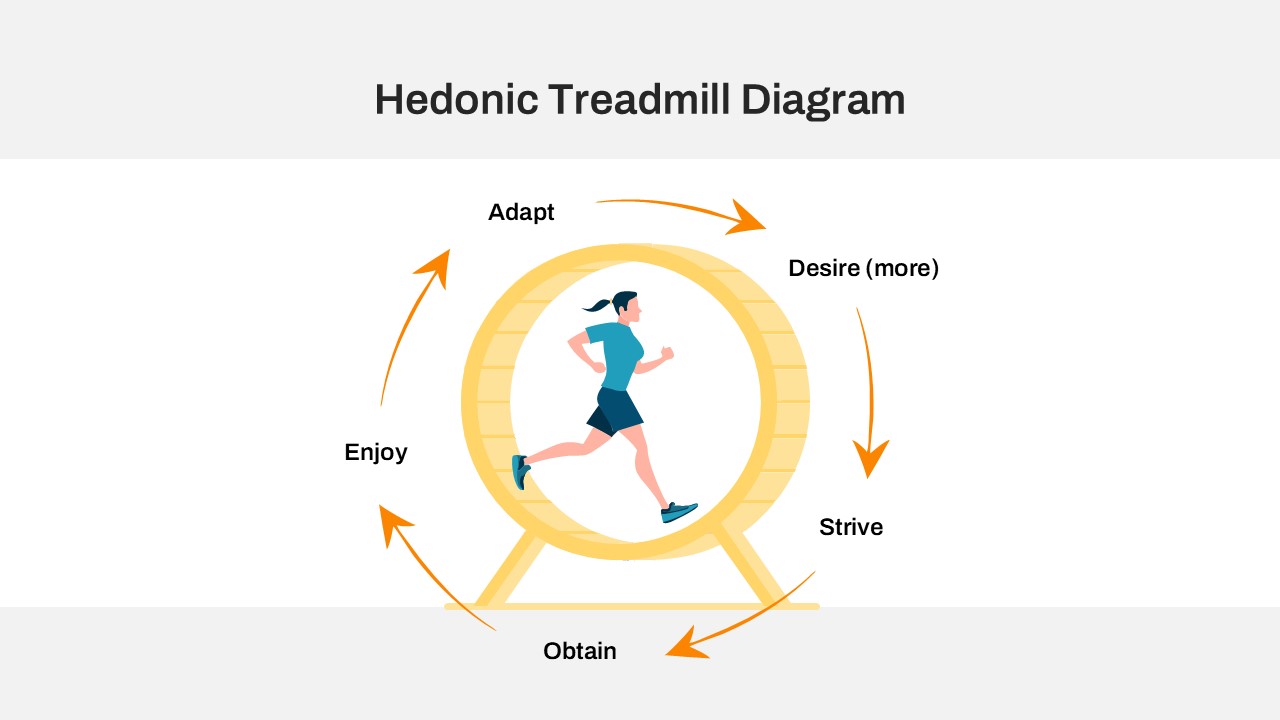 Hedonic Treadmill Diagram

Adapt

Desire (more)

Strive

Obtain

Enjoy